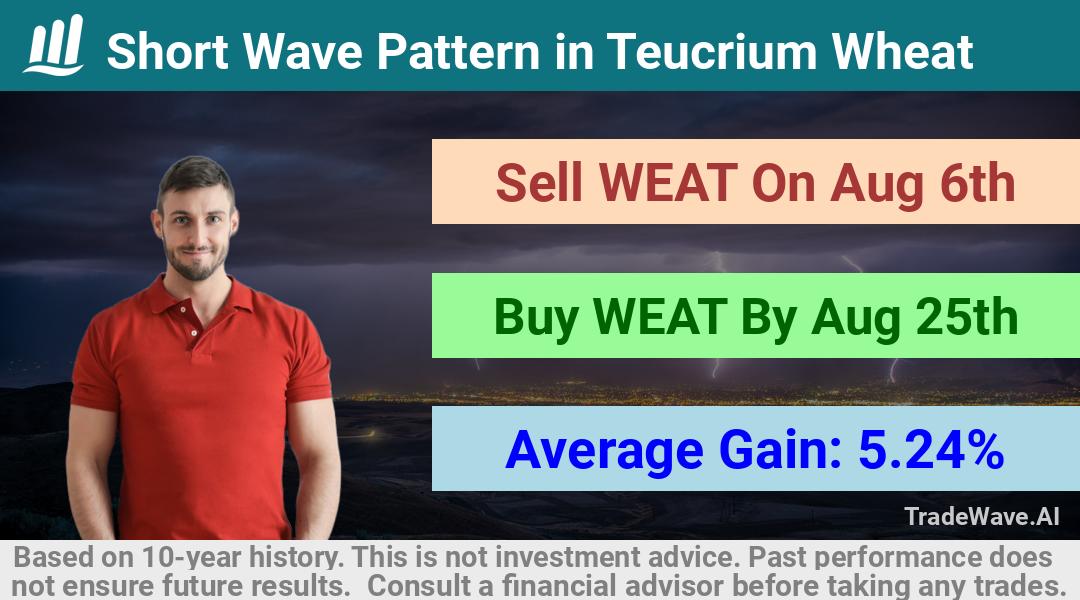 Short Wave Pattern in Teucrium Wheat

Sell WEAT On Aug 6th

Buy WEAT By Aug 25th

Average Gain: 5.24%

TradeWave.AI

Based on 10-year history. This is not investment advice. Past performance does not ensure future results. Consult a financial advisor before taking any trades.